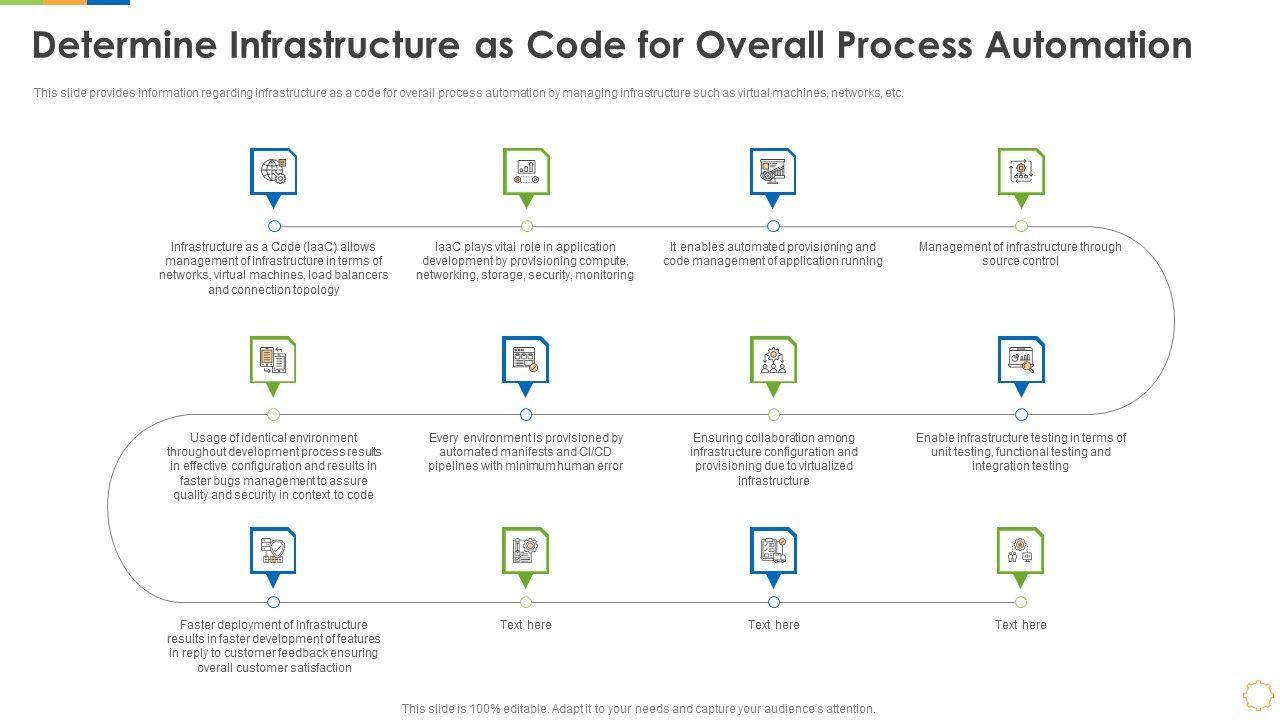 Determine Infrastructure as Code for Overall Process Automation

This slide provides information regarding infrastructure as a code for overall process automation by managing infrastructure such as virtual machines, networks, etc.

Infrastructure as a Code (IaaC) allows management of infrastructure in terms of networks, virtual machines, load balancers and connection topology

IaaC plays vital role in application development by provisioning compute, networking, storage, security, monitoring

It enables automated provisioning and code management of application running

Management of infrastructure through source control

Usage of identical environment throughout development process results in effective configuration and results in faster bugs management to assure quality and security in context to code

Every environment is provisioned by automated manifests and CI/CD pipelines with minimum human error

Ensuring collaboration among infrastructure configuration and provisioning due to virtualized infrastructure

Enable infrastructure testing in terms of unit testing, functional testing and integration testing

Faster deployment of infrastructure results in faster development of features in reply to customer feedback ensuring overall customer satisfaction

Text here

Text here

Text here

This slide is 100% editable. Adapt it to your needs and capture your audience's attention.